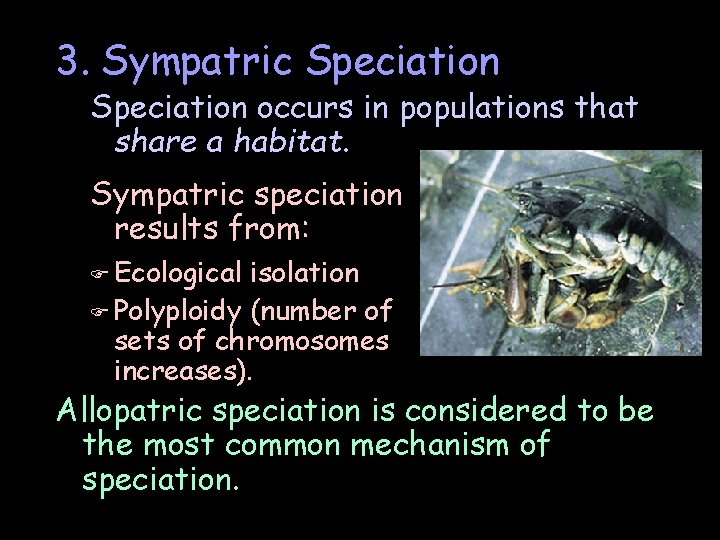 3. Sympatric Speciation

Speciation occurs in populations that share a habitat.

Sympatric speciation results from:

Ecological isolation

Polyploidy (number of sets of chromosomes increases).

Allopatric speciation is considered to be the most common mechanism of speciation.